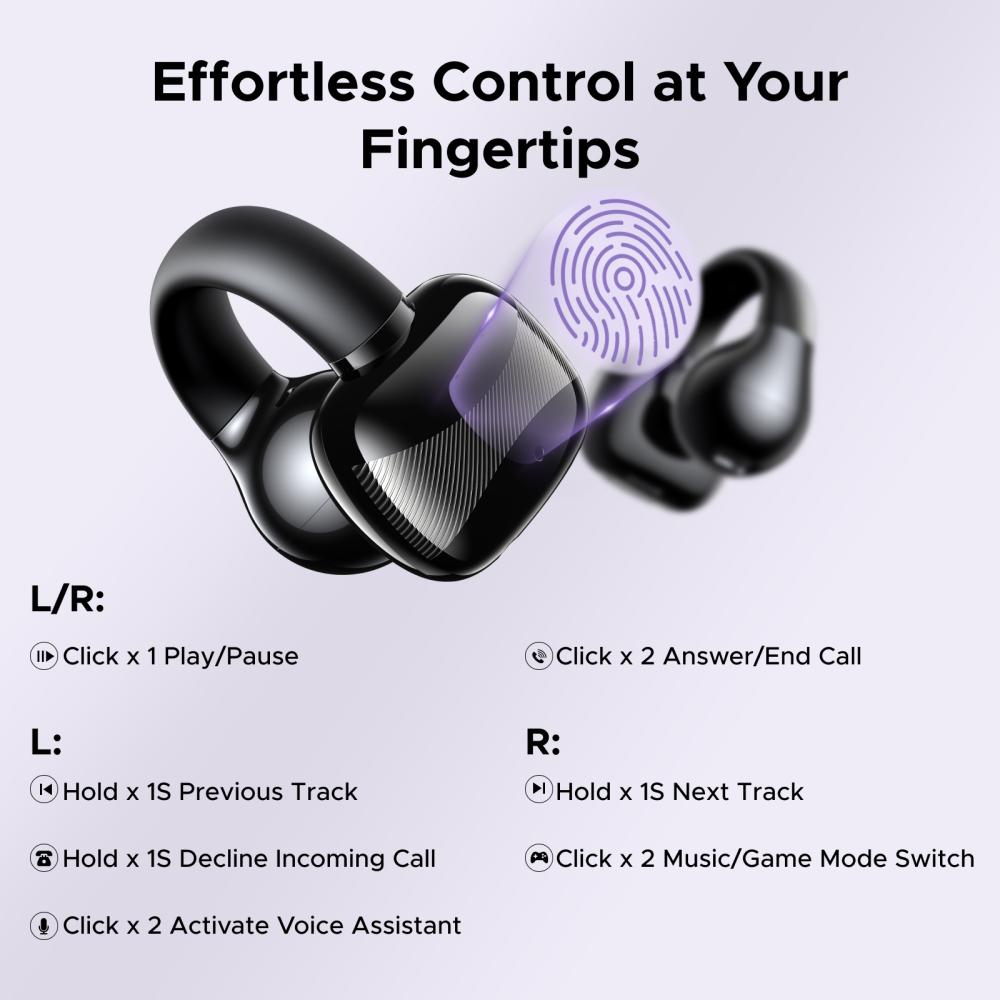 Effortless Control at Your Fingertips

L/R:

Click x 1 Play/Pause

Click x 2 Answer/End Call

L:

Hold x 1S Previous Track

Hold x 1S Decline Incoming Call

Click x 2 Activate Voice Assistant

R:

Hold x 1S Next Track

Click x 2 Music/Game Mode Switch